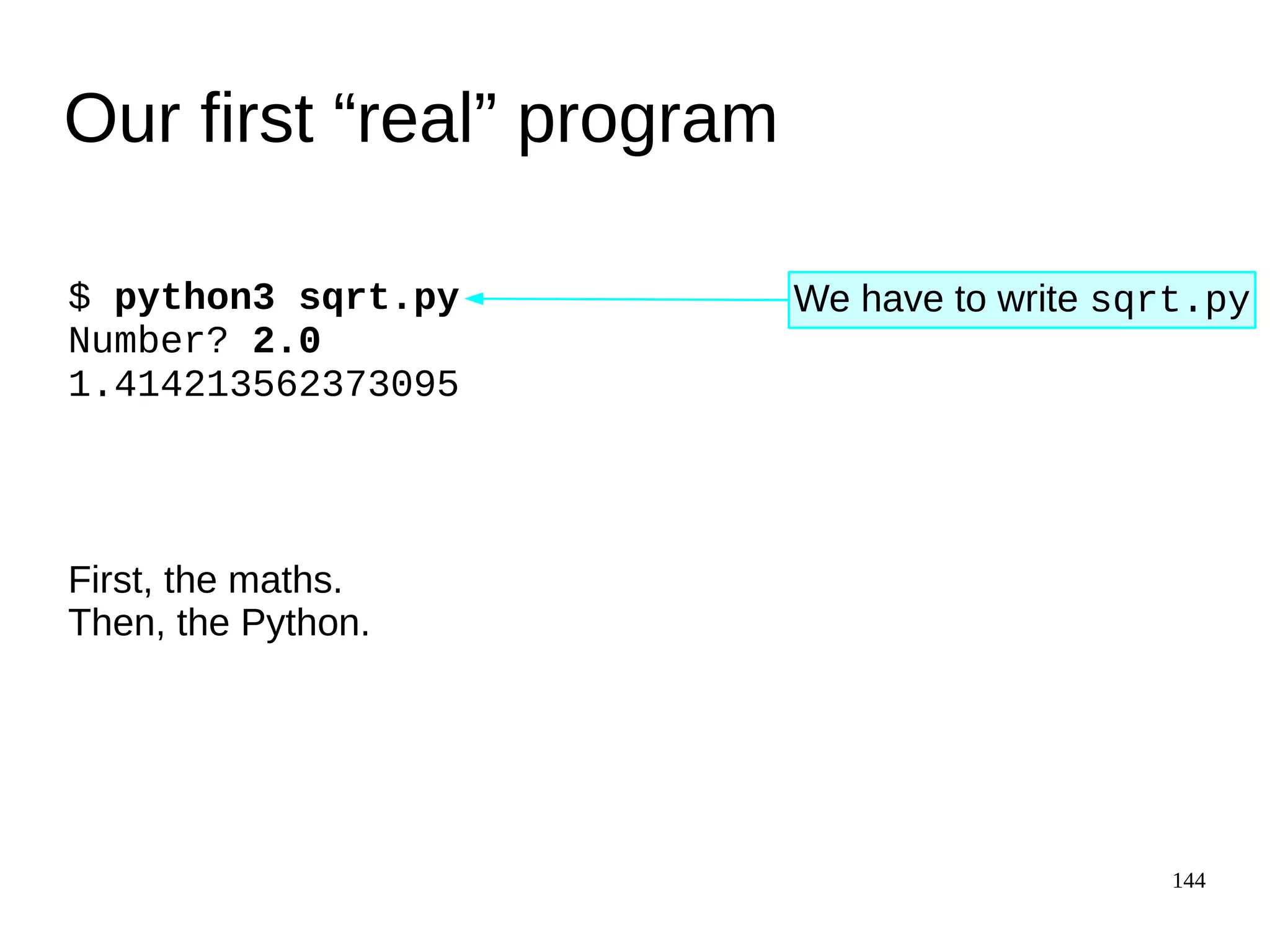 Our first “real” program

$ python3 sqrt.py
Number? 2.0
1.414213562373095

We have to write sqrt.py

First, the maths.
Then, the Python.

144